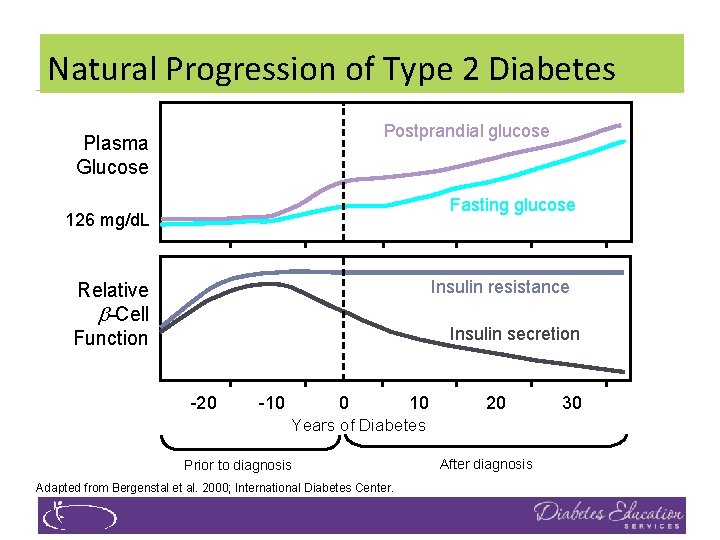 Natural Progression of Type 2 Diabetes

Plasma Glucose

126 mg/dL

Postprandial glucose

Fasting glucose

Relative $\beta$-Cell Function

Insulin resistance

Insulin secretion

-20 -10 0 10 20 30

Years of Diabetes

Prior to diagnosis

After diagnosis

Adapted from Bergenstal et al. 2000; International Diabetes Center.

Diabetes Education SERVICES